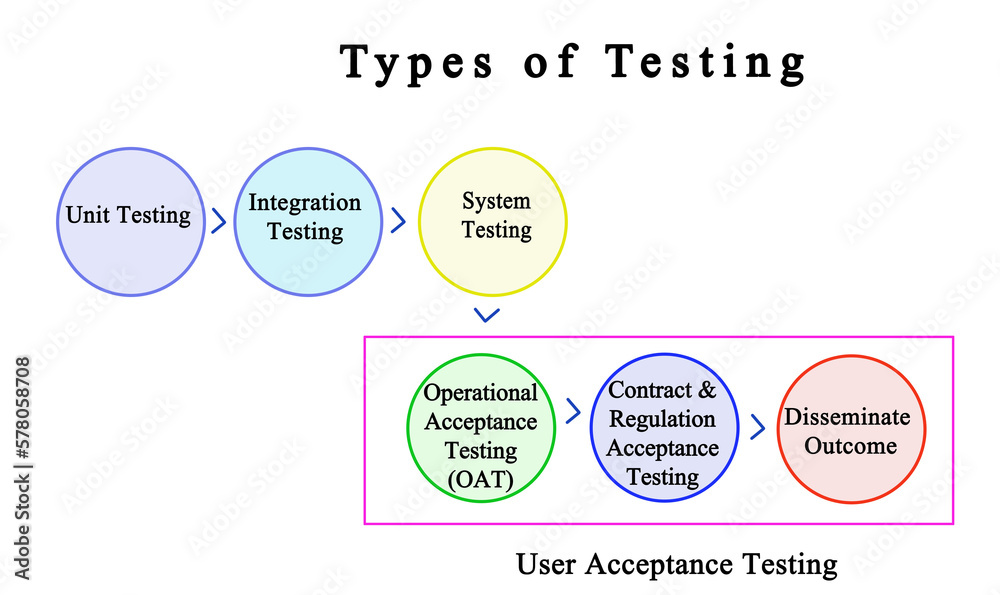 Types of Testing

Unit Testing

Integration Testing

System Testing

Operational Acceptance Testing (OAT)

Contract & Regulation Acceptance Testing

Disseminate Outcome

User Acceptance Testing

Adobe Stock | #578058708